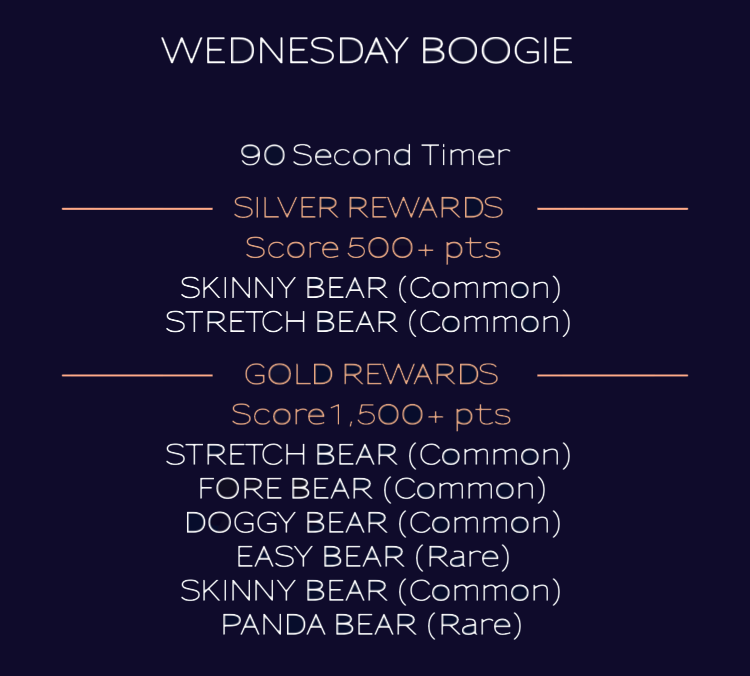 WEDNESDAY BOOGIE

90 Second Timer

SILVER REWARDS

Score 500+ pts

SKINNY BEAR (Common)
STRETCH BEAR (Common)

GOLD REWARDS

Score 1,500+ pts

STRETCH BEAR (Common)
FORE BEAR (Common)
DOGGY BEAR (Common)
EASY BEAR (Rare)
SKINNY BEAR (Common)
PANDA BEAR (Rare)